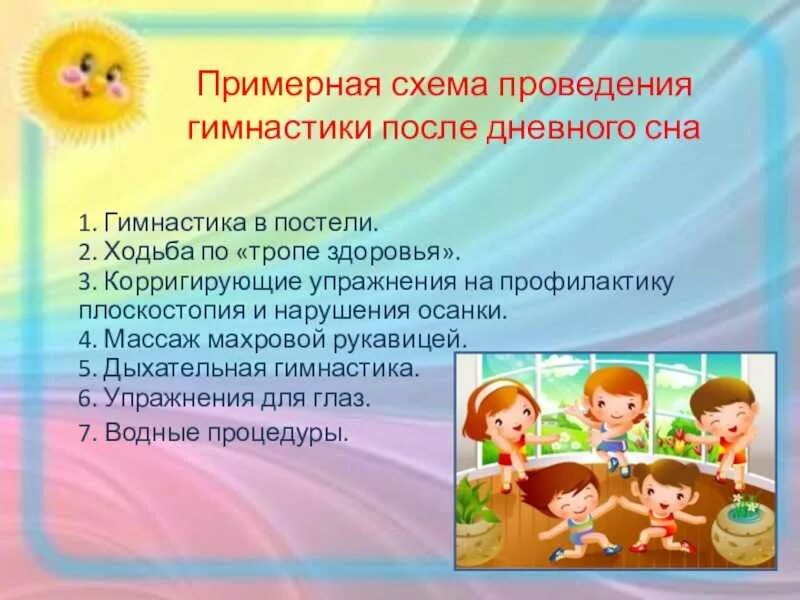 Примерная схема проведения гимнастики после дневного сна

1. Гимнастика в постели.
2. Ходьба по «тропе здоровья».
3. Корригирующие упражнения на профилактику плоскостопия и нарушения осанки.
4. Массаж махровой рукавицей.
5. Дыхательная гимнастика.
6. Упражнения для глаз.
7. Водные процедуры.